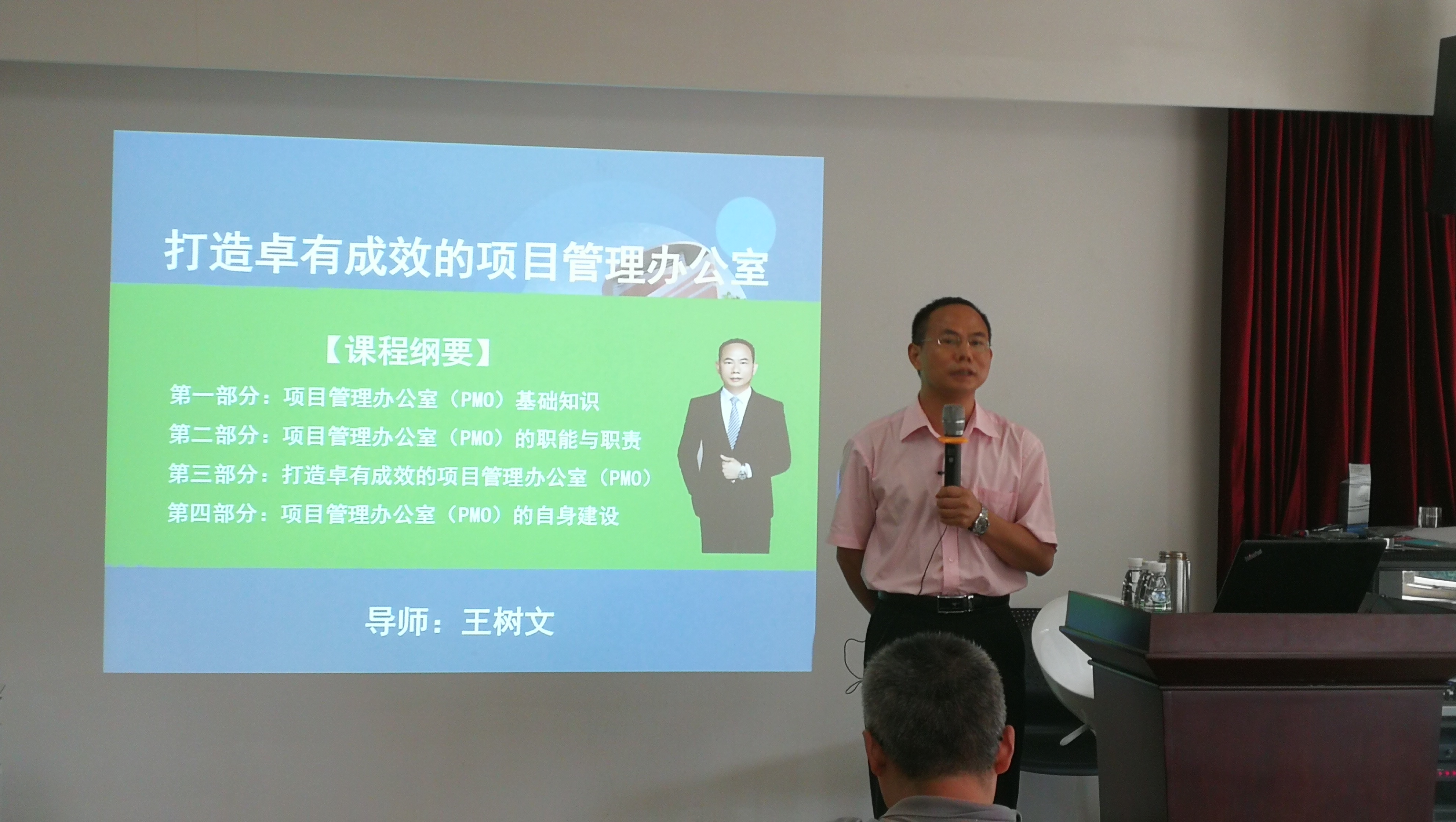 打造卓有成效的项目管理办公室

【课程纲要】

第一部分：项目管理办公室（PMO）基础知识

第二部分：项目管理办公室（PMO）的职能与职责

第三部分：打造卓有成效的项目管理办公室（PMO）

第四部分：项目管理办公室（PMO）的自身建设

导师：王树文